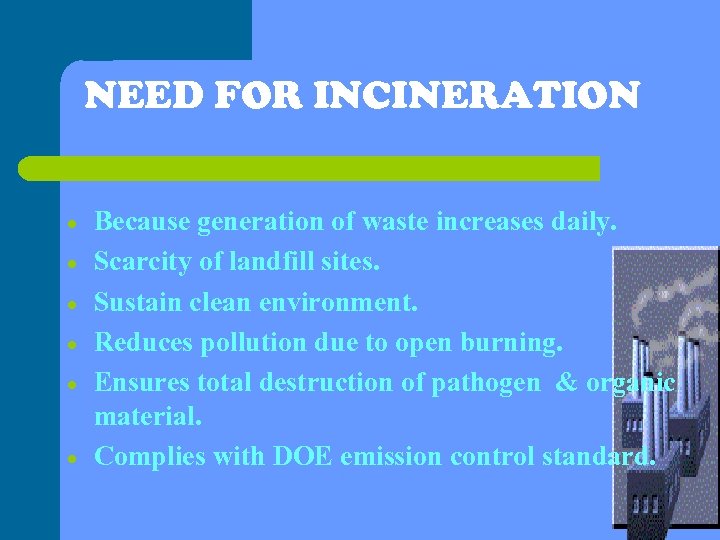 NEED FOR INCINERATION

- Because generation of waste increases daily.
- Scarcity of landfill sites.
- Sustain clean environment.
- Reduces pollution due to open burning.
- Ensures total destruction of pathogen & organic material.
- Complies with DOE emission control standard.